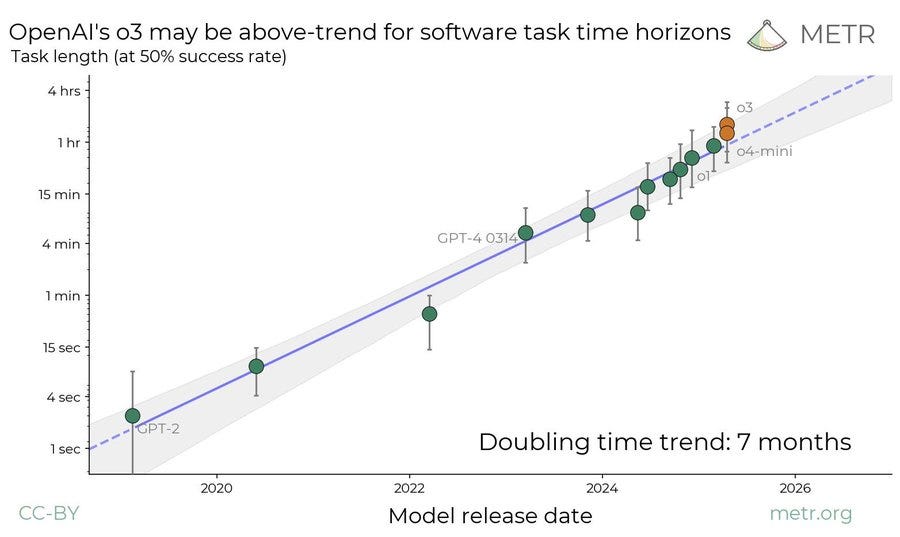 OpenAI's o3 may be above-trend for software task time horizons
METR
Task length (at 50% success rate)

4 hrs
1 hr
15 min
4 min
1 min
15 sec
4 sec
1 sec

o3
o4-mini
o1
GPT-4 0314
GPT-2

Doubling time trend: 7 months

2020
2022
2024
2026

CC-BY
Model release date
metr.org